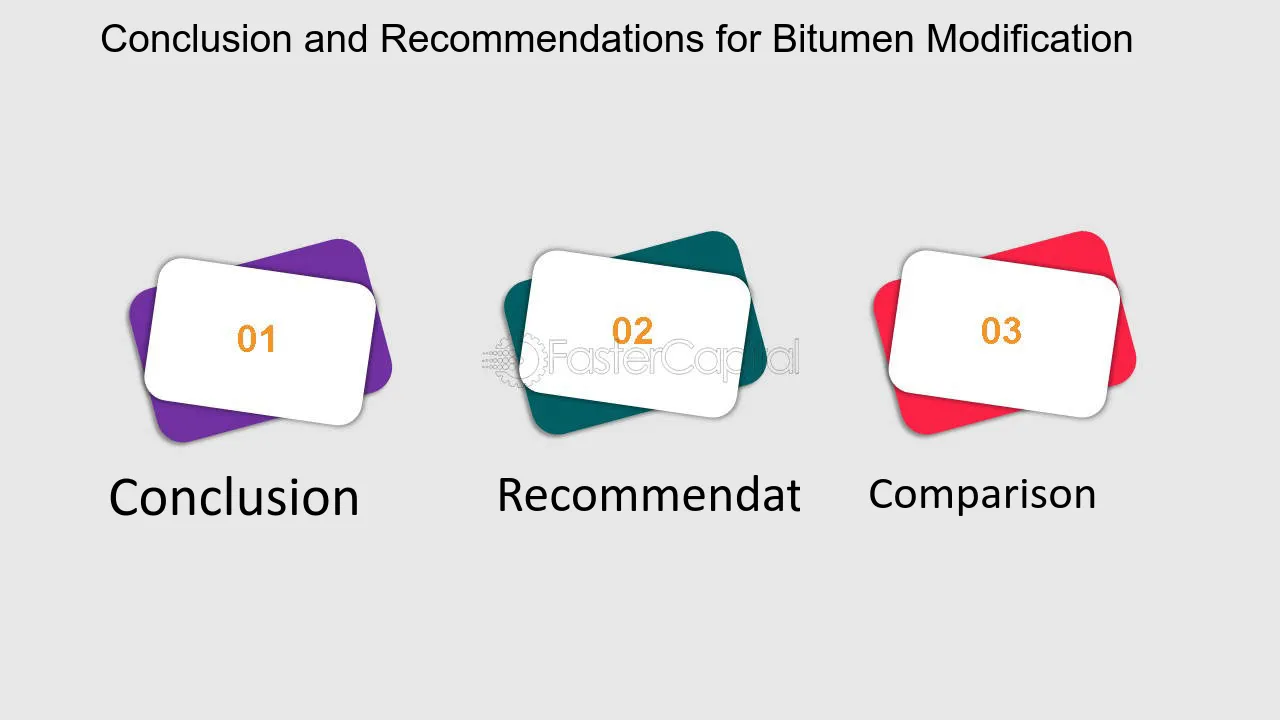 Conclusion and Recommendations for Bitumen Modification

01

Conclusion

02

Recommendat

03

Comparison

FasterCapital